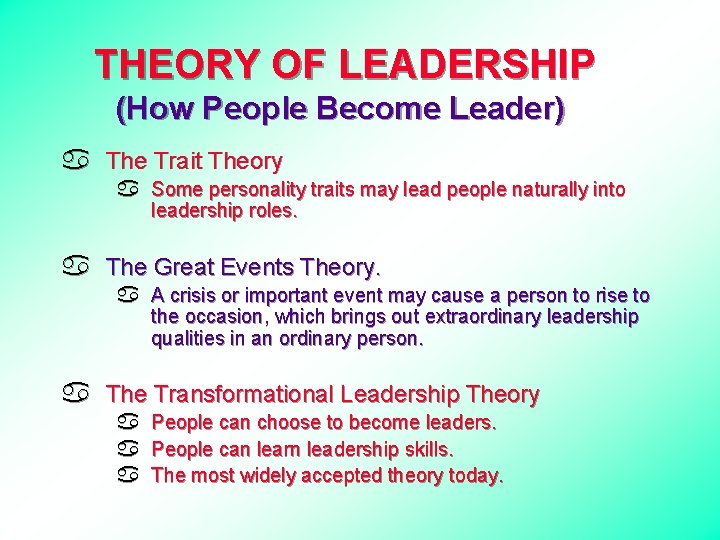 THEORY OF LEADERSHIP
(How People Become Leader)

The Trait Theory
Some personality traits may lead people naturally into leadership roles.

The Great Events Theory.
A crisis or important event may cause a person to rise to the occasion, which brings out extraordinary leadership qualities in an ordinary person.

The Transformational Leadership Theory
People can choose to become leaders.
People can learn leadership skills.
The most widely accepted theory today.